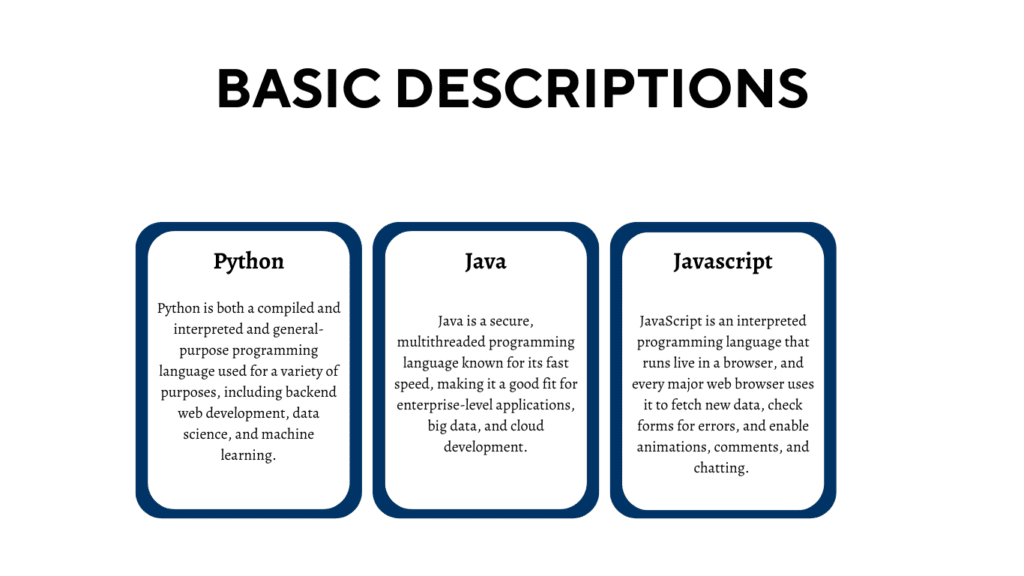 BASIC DESCRIPTIONS

Python

Python is both a compiled and interpreted and general-purpose programming language used for a variety of purposes, including backend web development, data science, and machine learning.

Java

Java is a secure, multithreaded programming language known for its fast speed, making it a good fit for enterprise-level applications, big data, and cloud development.

Javascript

JavaScript is an interpreted programming language that runs live in a browser, and every major web browser uses it to fetch new data, check forms for errors, and enable animations, comments, and chatting.